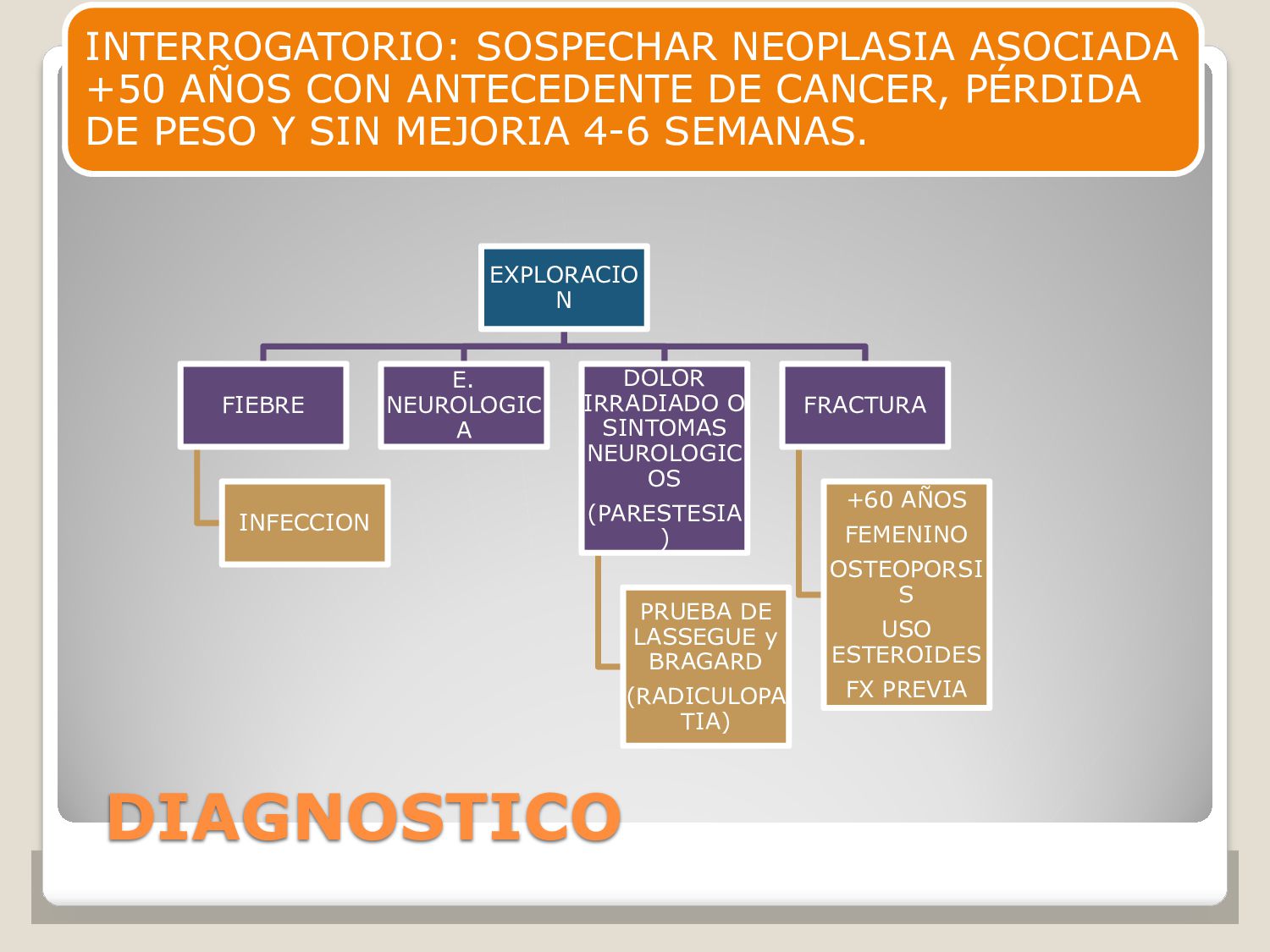 INTERROGATORIO: SOSPECHAR NEOPLASIA ASOCIADA +50 AÑOS CON ANTECEDENTE DE CANCER, PÉRDIDA DE PESO Y SIN MEJORIA 4-6 SEMANAS.

EXPLORACION

FIEBRE

INFECCION

E. NEUROLOGICA

DOLOR IRRADIADO O SINTOMAS NEUROLOGICOS

(PARESTESIA)

PRUEBA DE LASSEGUE y BRAGARD

(RADICULOPATIA)

FRACTURA

+60 AÑOS

FEMENINO

OSTEOPORSIS

USO ESTEROIDES

FX PREVIA

DIAGNOSTICO